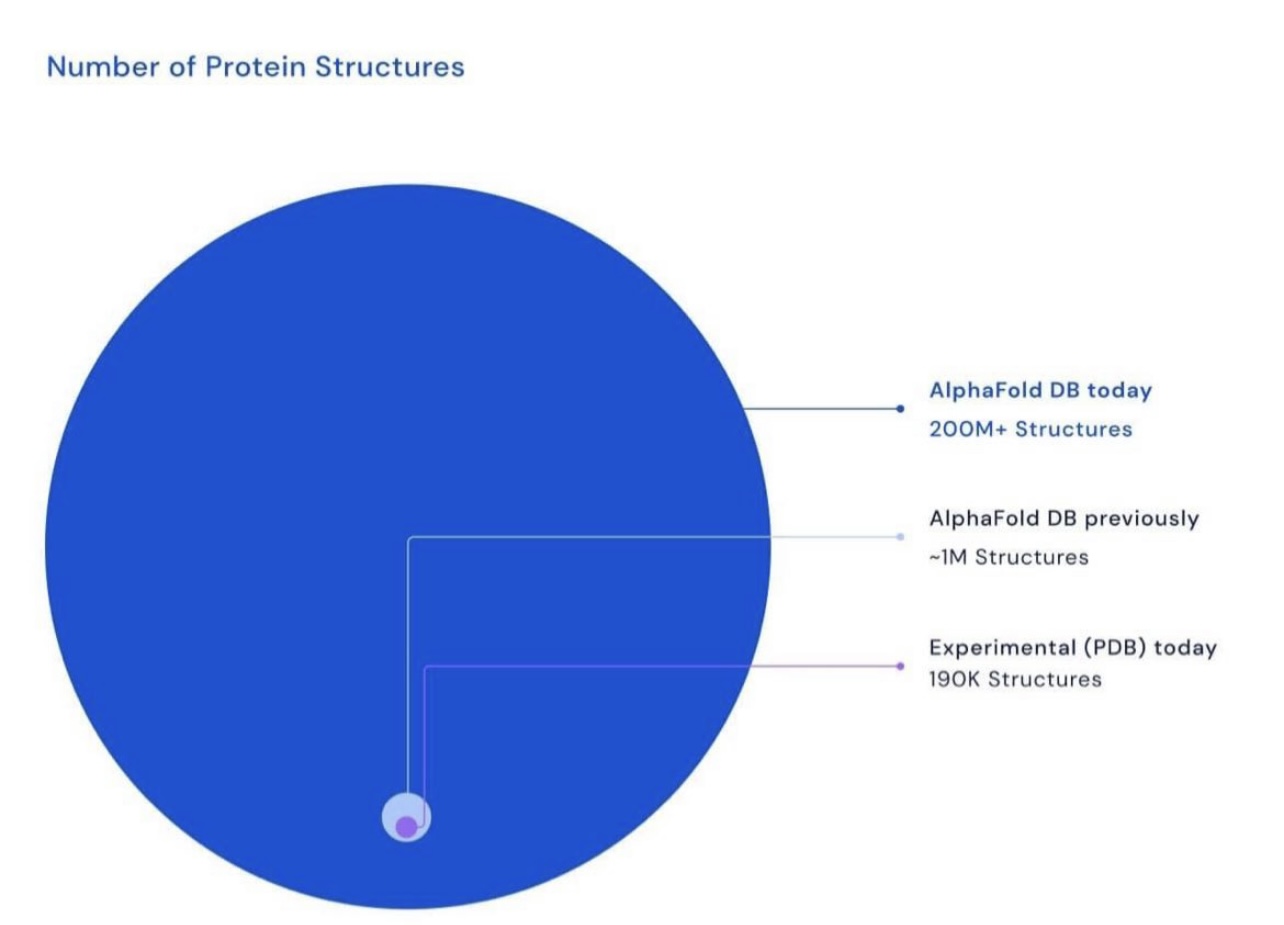 Number of Protein Structures

AlphaFold DB today
200M+ Structures

AlphaFold DB previously
~1M Structures

Experimental (PDB) today
190K Structures